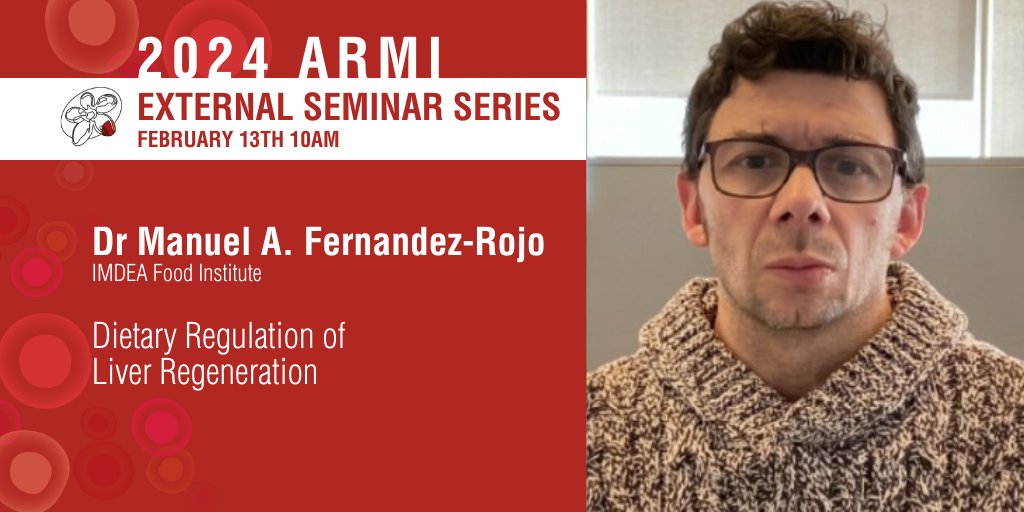 2024 ARMI
EXTERNAL SEMINAR SERIES
FEBRUARY 13TH 10AM

Dr Manuel A. Fernandez-Rojo
IMDEA Food Institute

Dietary Regulation of Liver Regeneration